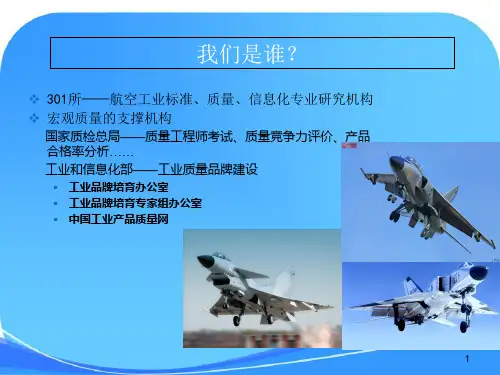 我们是谁？

❖ 301所——航空工业标准、质量、信息化专业研究机构

❖ 宏观质量的支撑机构

国家质检总局——质量工程师考试、质量竞争力评价、产品合格率分析……

工业和信息化部——工业质量品牌建设

▪ 工业品牌培育办公室
▪ 工业品牌培育专家组办公室
▪ 中国工业产品质量网

1